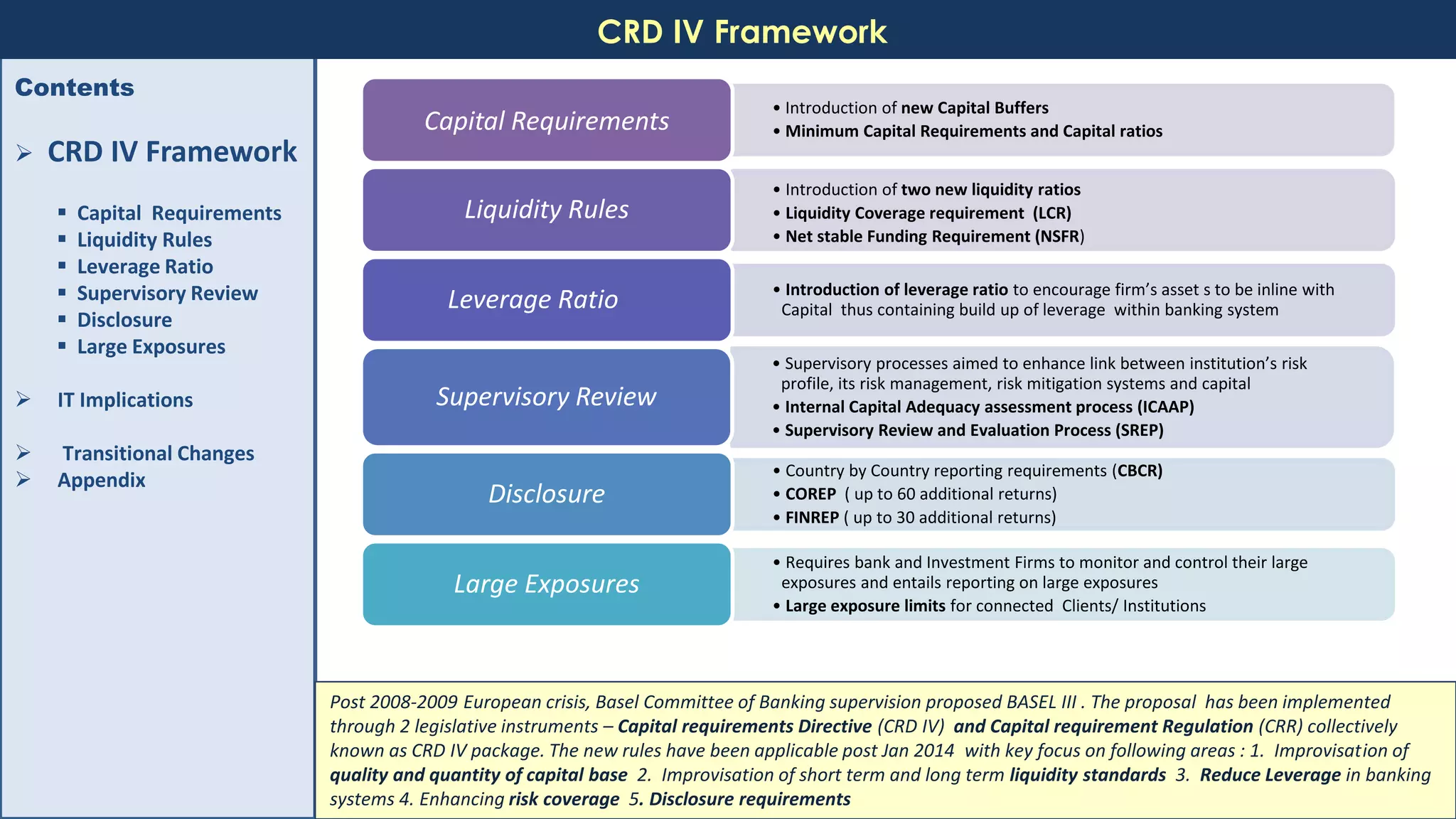 CRD IV Framework

Contents

➢ CRD IV Framework

▪ Capital Requirements
▪ Liquidity Rules
▪ Leverage Ratio
▪ Supervisory Review
▪ Disclosure
▪ Large Exposures

➢ IT Implications

➢ Transitional Changes
➢ Appendix

Capital Requirements

• Introduction of new Capital Buffers
• Minimum Capital Requirements and Capital ratios

Liquidity Rules

• Introduction of two new liquidity ratios
• Liquidity Coverage requirement (LCR)
• Net stable Funding Requirement (NSFR)

Leverage Ratio

• Introduction of leverage ratio to encourage firm's asset s to be inline with Capital thus containing build up of leverage within banking system

Supervisory Review

• Supervisory processes aimed to enhance link between institution's risk profile, its risk management, risk mitigation systems and capital
• Internal Capital Adequacy assessment process (ICAAP)
• Supervisory Review and Evaluation Process (SREP)

Disclosure

• Country by Country reporting requirements (CBCR)
• COREP ( up to 60 additional returns)
• FINREP ( up to 30 additional returns)

Large Exposures

• Requires bank and Investment Firms to monitor and control their large exposures and entails reporting on large exposures
• Large exposure limits for connected Clients/ Institutions

Post 2008-2009 European crisis, Basel Committee of Banking supervision proposed BASEL III . The proposal has been implemented through 2 legislative instruments – Capital requirements Directive (CRD IV) and Capital requirement Regulation (CRR) collectively known as CRD IV package. The new rules have been applicable post Jan 2014 with key focus on following areas : 1. Improvisation of quality and quantity of capital base 2. Improvisation of short term and long term liquidity standards 3. Reduce Leverage in banking systems 4. Enhancing risk coverage 5. Disclosure requirements